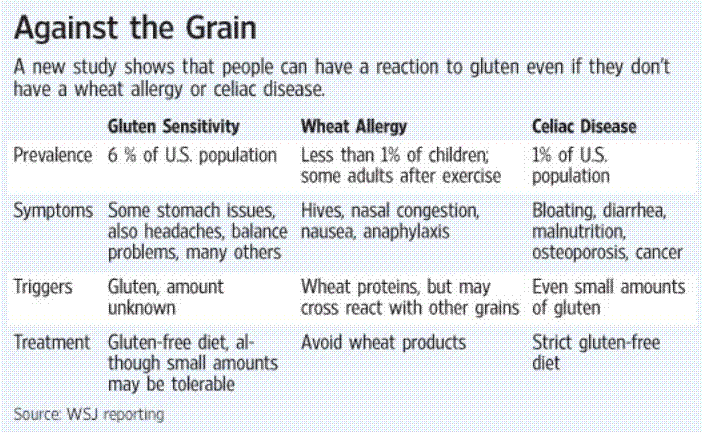 Against the Grain

A new study shows that people can have a reaction to gluten even if they don't have a wheat allergy or celiac disease.

| | Gluten Sensitivity | Wheat Allergy | Celiac Disease |
|---|---|---|---|
| Prevalence | 6 % of U.S. population | Less than 1% of children; some adults after exercise | 1% of U.S. population |
| Symptoms | Some stomach issues, also headaches, balance problems, many others | Hives, nasal congestion, nausea, anaphylaxis | Bloating, diarrhea, malnutrition, osteoporosis, cancer |
| Triggers | Gluten, amount unknown | Wheat proteins, but may cross react with other grains | Even small amounts of gluten |
| Treatment | Gluten-free diet, although small amounts may be tolerable | Avoid wheat products | Strict gluten-free diet |

Source: WSJ reporting